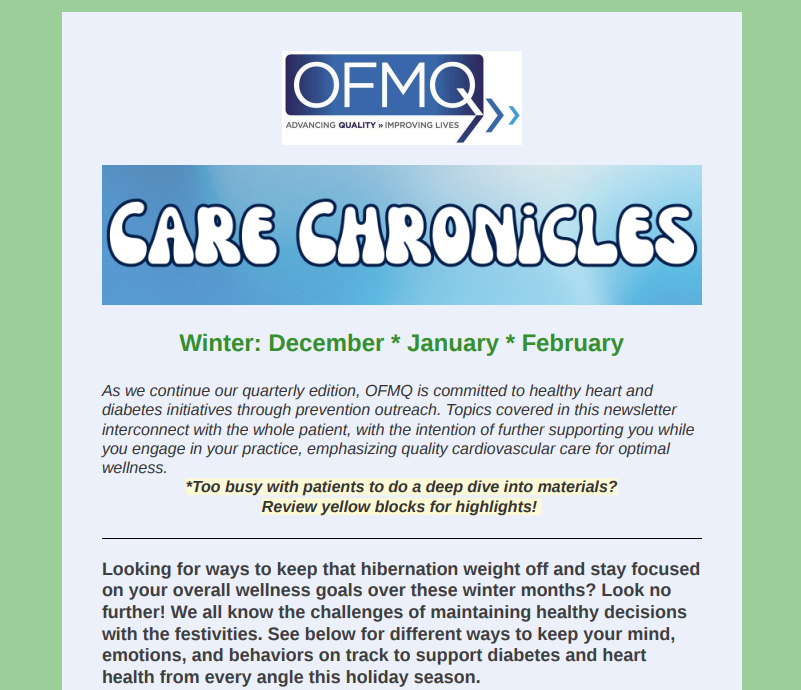 OFMQ
ADVANCING QUALITY » IMPROVING LIVES

CARE CHRONICLES

Winter: December * January * February

As we continue our quarterly edition, OFMQ is committed to healthy heart and diabetes initiatives through prevention outreach. Topics covered in this newsletter interconnect with the whole patient, with the intention of further supporting you while you engage in your practice, emphasizing quality cardiovascular care for optimal wellness.

*Too busy with patients to do a deep dive into materials? Review yellow blocks for highlights!

Looking for ways to keep that hibernation weight off and stay focused on your overall wellness goals over these winter months? Look no further! We all know the challenges of maintaining healthy decisions with the festivities. See below for different ways to keep your mind, emotions, and behaviors on track to support diabetes and heart health from every angle this holiday season.